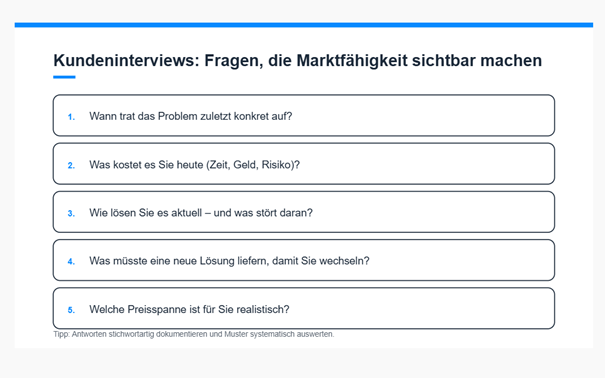 Kundeninterviews: Fragen, die Marktfähigkeit sichtbar machen

1. Wann trat das Problem zuletzt konkret auf?

2. Was kostet es Sie heute (Zeit, Geld, Risiko)?

3. Wie lösen Sie es aktuell – und was stört daran?

4. Was müsste eine neue Lösung liefern, damit Sie wechseln?

5. Welche Preisspanne ist für Sie realistisch?

Tipp: Antworten stichwortartig dokumentieren und Muster systematisch auswerten.